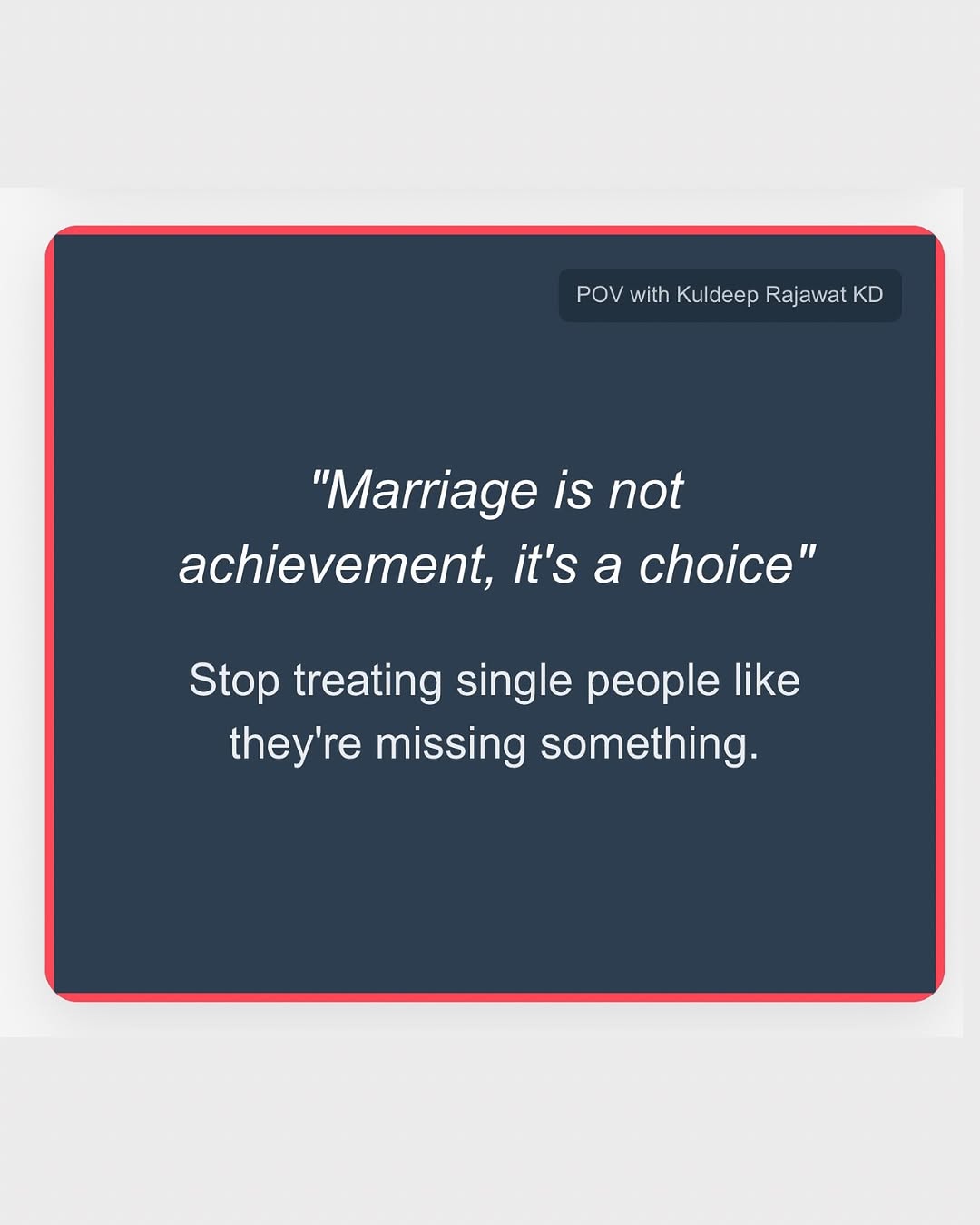 POV with Kuldeep Rajawat KD

"Marriage is not achievement, it's a choice"

Stop treating single people like they're missing something.